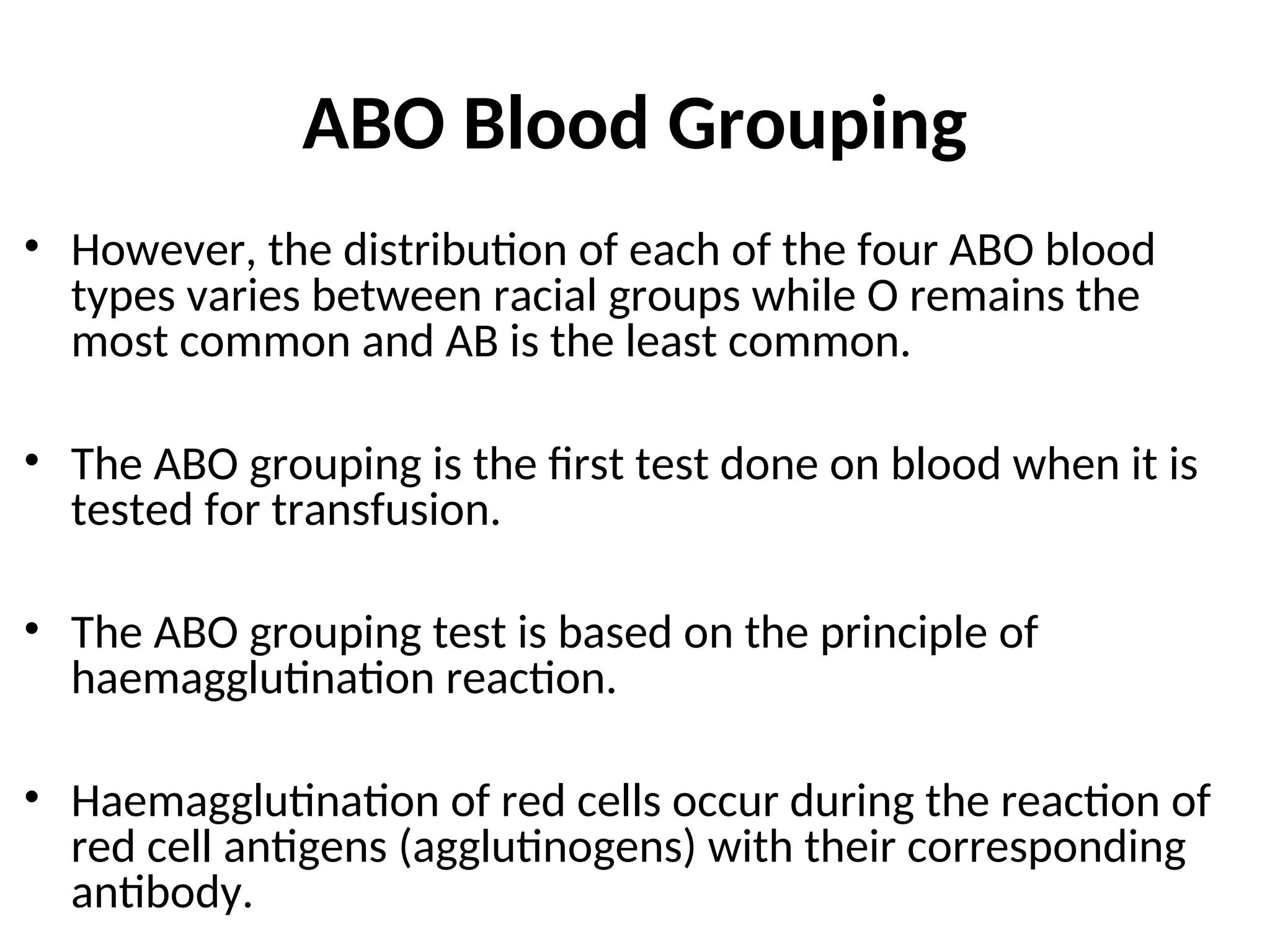 ABO Blood Grouping

• However, the distribution of each of the four ABO blood types varies between racial groups while O remains the most common and AB is the least common.

• The ABO grouping is the first test done on blood when it is tested for transfusion.

• The ABO grouping test is based on the principle of haemagglutination reaction.

• Haemagglutination of red cells occur during the reaction of red cell antigens (agglutinogens) with their corresponding antibody.